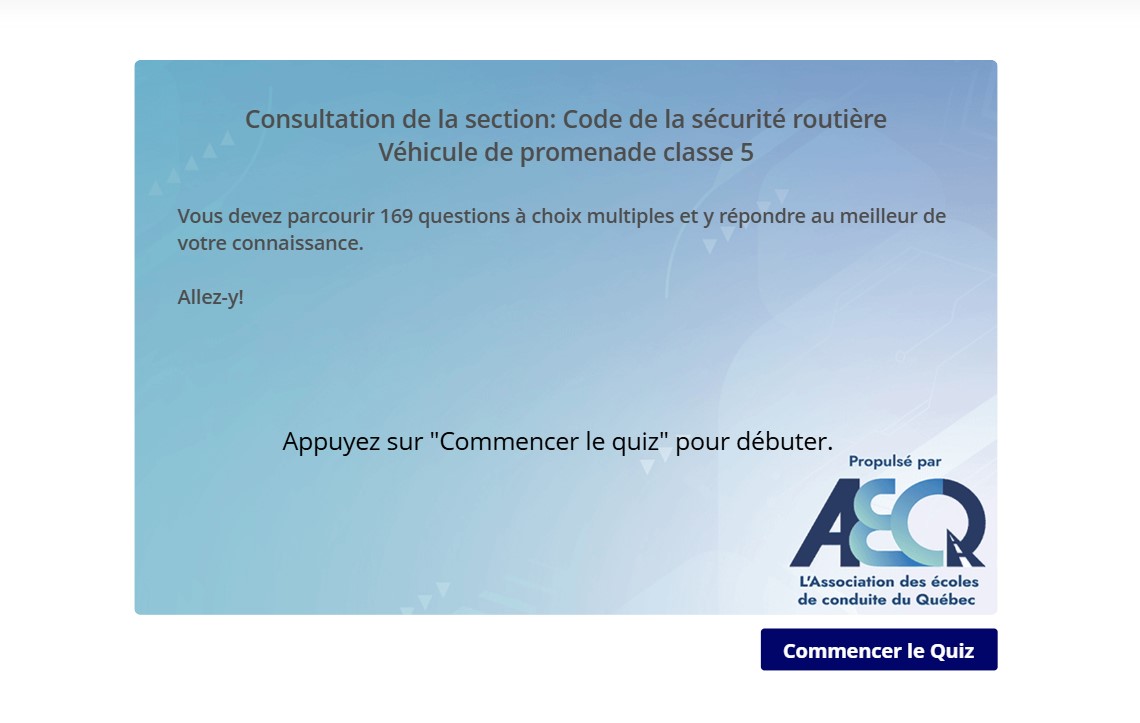 Consultation de la section: Code de la sécurité routière
Véhicule de promenade classe 5

Vous devez parcourir 169 questions à choix multiples et y répondre au meilleur de votre connaissance.

Allez-y!

Appuyez sur "Commencer le quiz" pour débuter.

Propulsé par

AECQ

L'Association des écoles de conduite du Québec

Commencer le Quiz